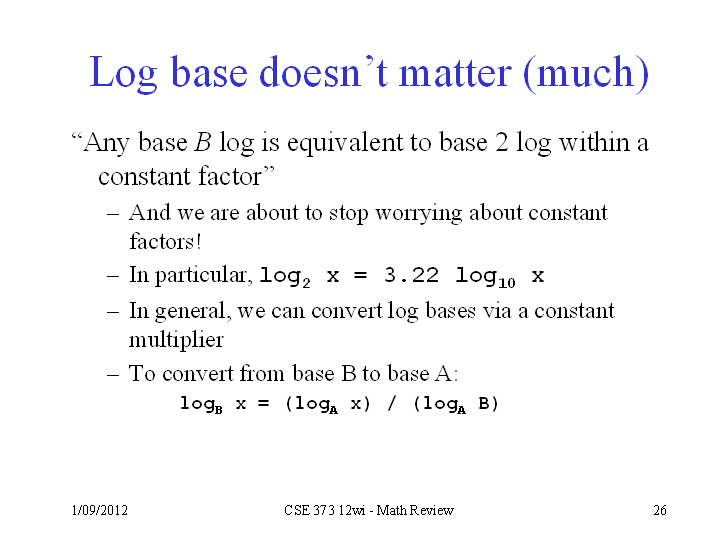 Log base doesn't matter (much)

"Any base $B$ log is equivalent to base 2 log within a constant factor"

– And we are about to stop worrying about constant factors!

– In particular, $\log_2 x = 3.22 \log_{10} x$

– In general, we can convert log bases via a constant multiplier

– To convert from base B to base A:

$\log_B x = (\log_A x) / (\log_A B)$

1/09/2012

CSE 373 12wi - Math Review

26